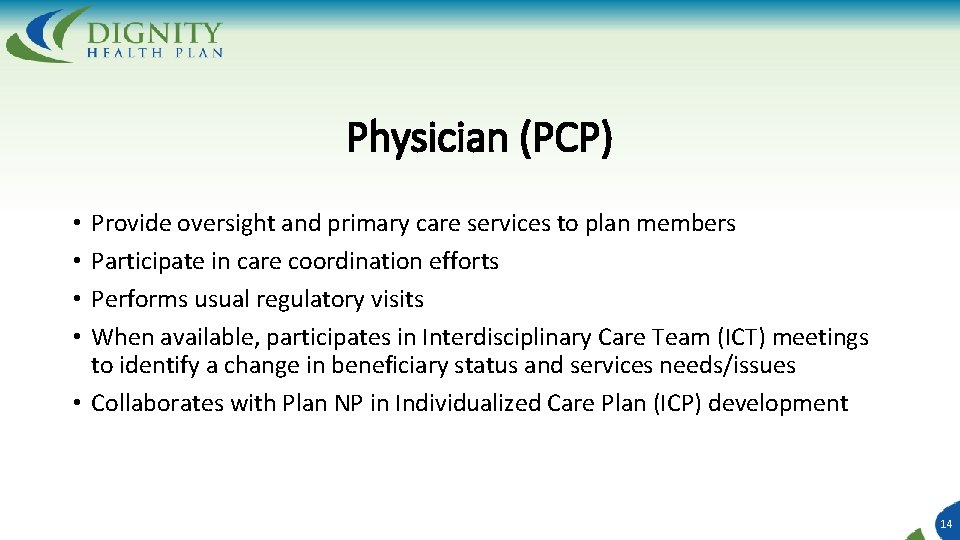 DIGNITY
HEALTH PLAN

Physician (PCP)

• Provide oversight and primary care services to plan members
• Participate in care coordination efforts
• Performs usual regulatory visits
• When available, participates in Interdisciplinary Care Team (ICT) meetings to identify a change in beneficiary status and services needs/issues
• Collaborates with Plan NP in Individualized Care Plan (ICP) development

14